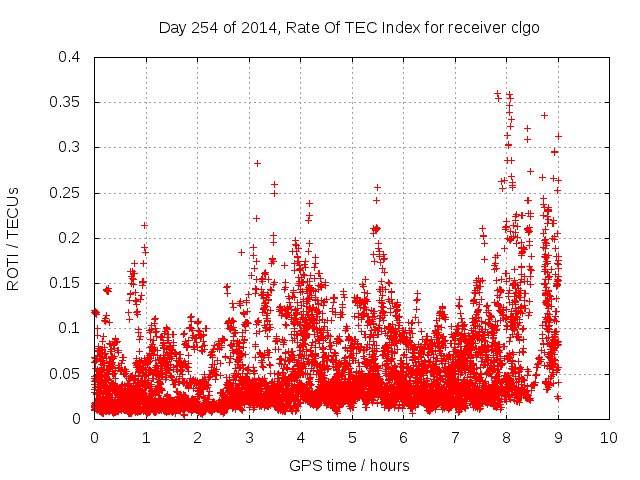 Day 254 of 2014, Rate Of TEC Index for receiver clgo

ROTI / TECUs

0.4
0.35
0.3
0.25
0.2
0.15
0.1
0.05
0

0 1 2 3 4 5 6 7 8 9 10

GPS time / hours